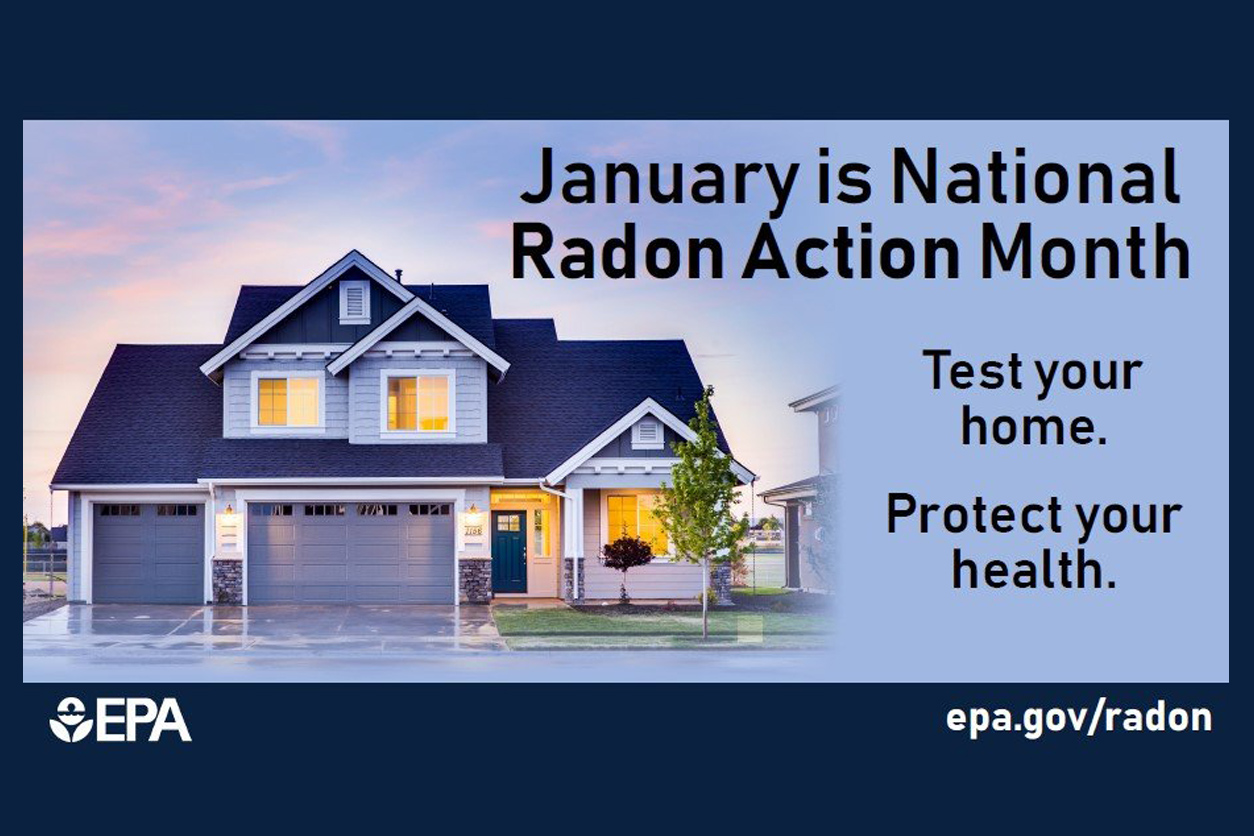 January is National Radon Action Month

Test your home.

Protect your health.

EPA

epa.gov/radon